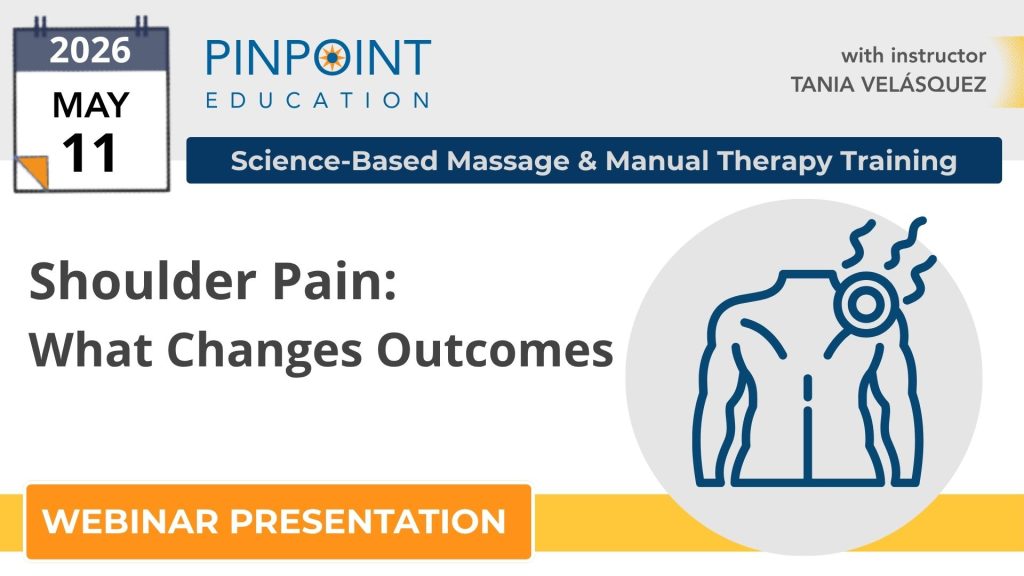 2026
MAY
11

PINPOINT
EDUCATION

with instructor
TANIA VELÁSQUEZ

Science-Based Massage & Manual Therapy Training

Shoulder Pain:
What Changes Outcomes

WEBINAR PRESENTATION